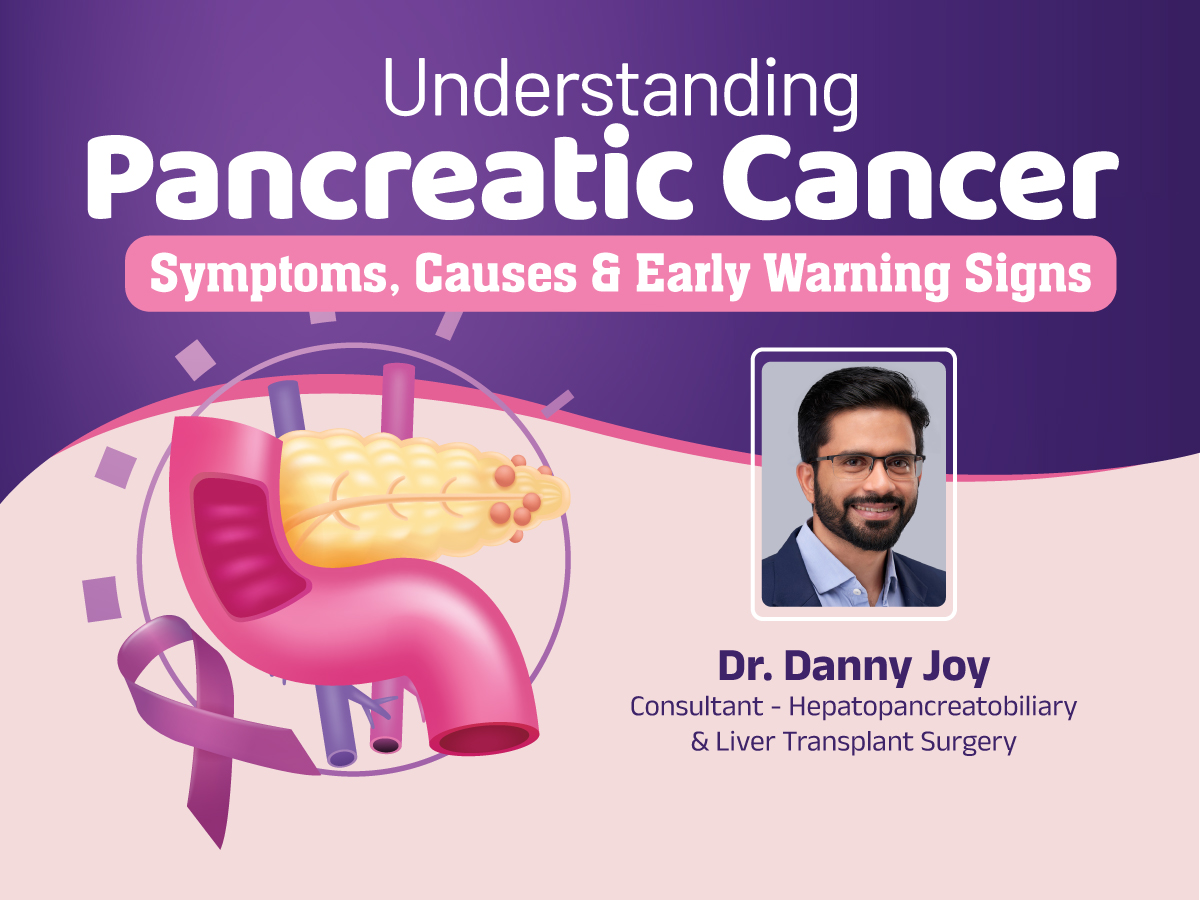 Understanding
Pancreatic Cancer
Symptoms, Causes & Early Warning Signs

Dr. Danny Joy
Consultant - Hepatopancreatobiliary & Liver Transplant Surgery